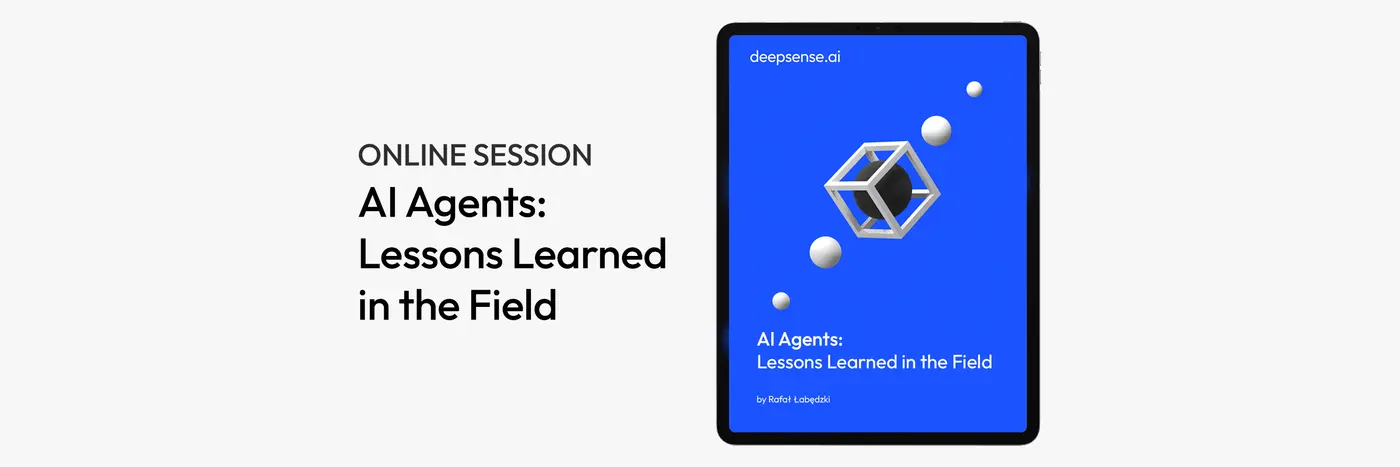 ONLINE SESSION
AI Agents: Lessons Learned in the Field

deepsense.ai

AI Agents:
Lessons Learned in the Field

by Rafał Łabędzki